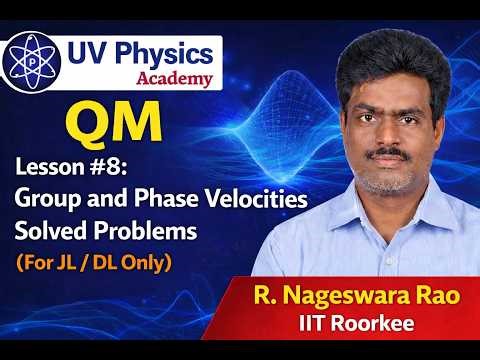 P

UV Physics
Academy

QM

Lesson #8:
Group and Phase Velocities
Solved Problems
(For JL / DL Only)

R. Nageswara Rao
IIT Roorkee